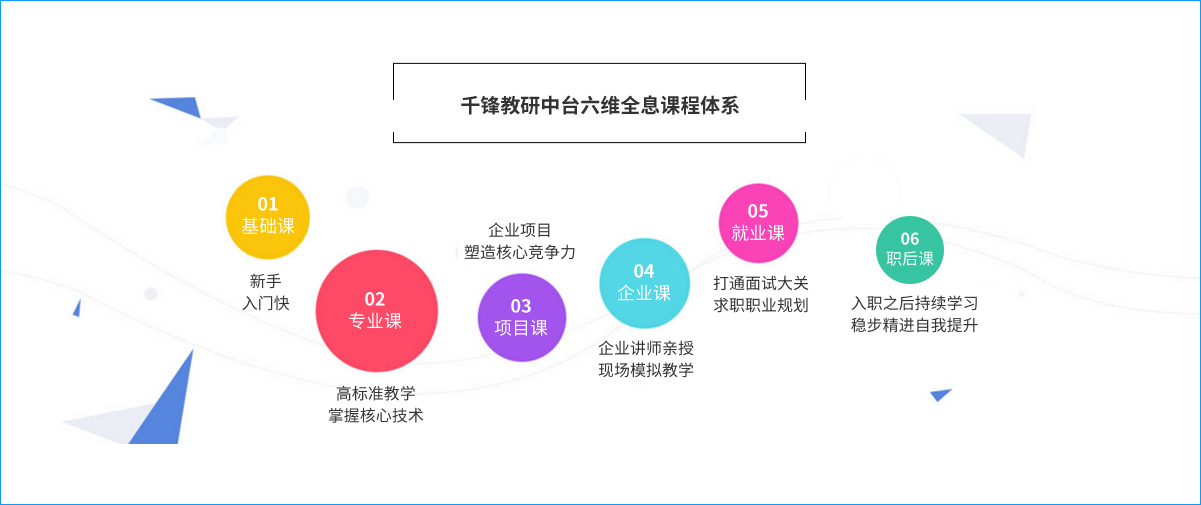 千锋教研中台六维全息课程体系

01
基础课

新手
入门快

02
专业课

高标准教学
掌握核心技术

企业项目
塑造核心竞争力

03
项目课

04
企业课

企业讲师亲授
现场模拟教学

05
就业课

打通面试大关
求职职业规划

06
职后课

入职之后持续学习
稳步精进自我提升